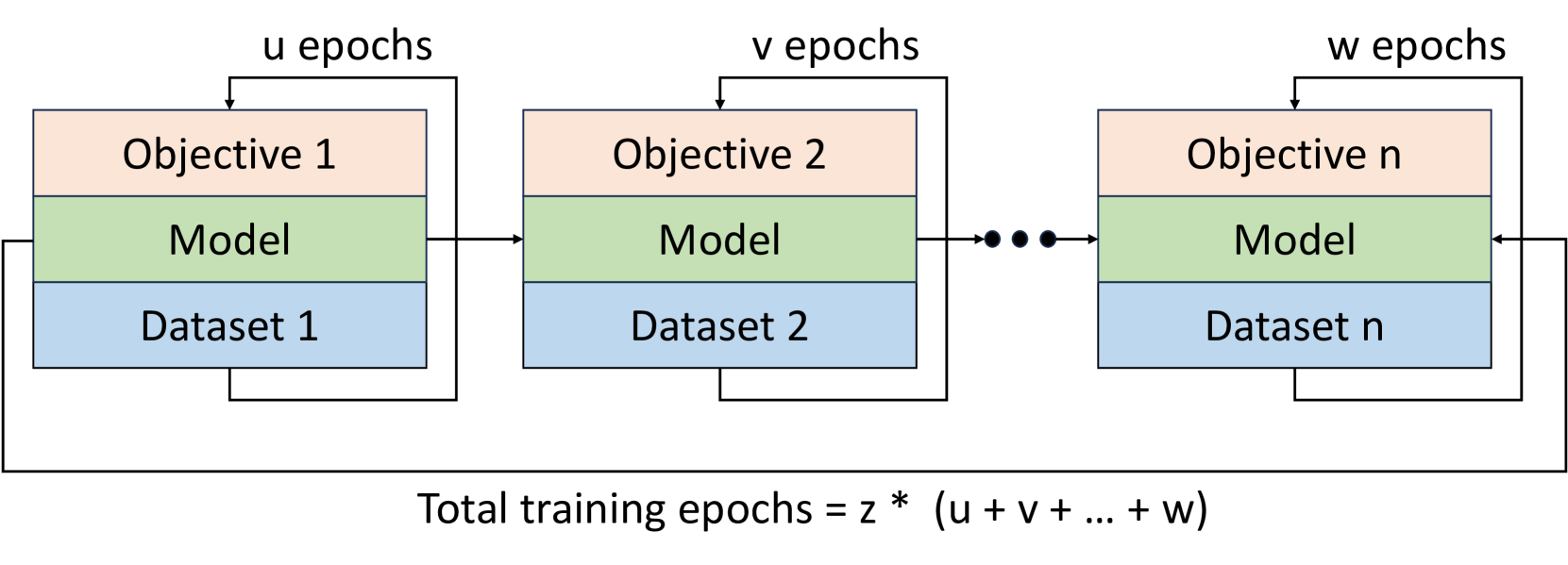 u epochs

Objective 1

Model

Dataset 1

v epochs

Objective 2

Model

Dataset 2

w epochs

Objective n

Model

Dataset n

Total training epochs = z * (u + v + … + w)